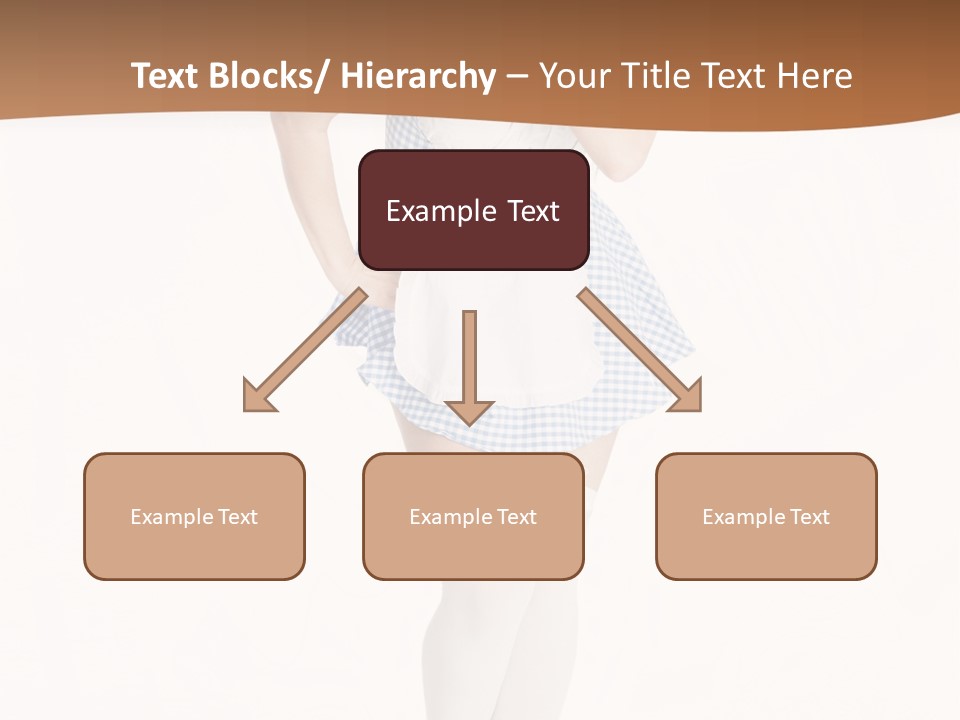 Text Blocks/ Hierarchy – Your Title Text Here

Example Text

Example Text

Example Text

Example Text